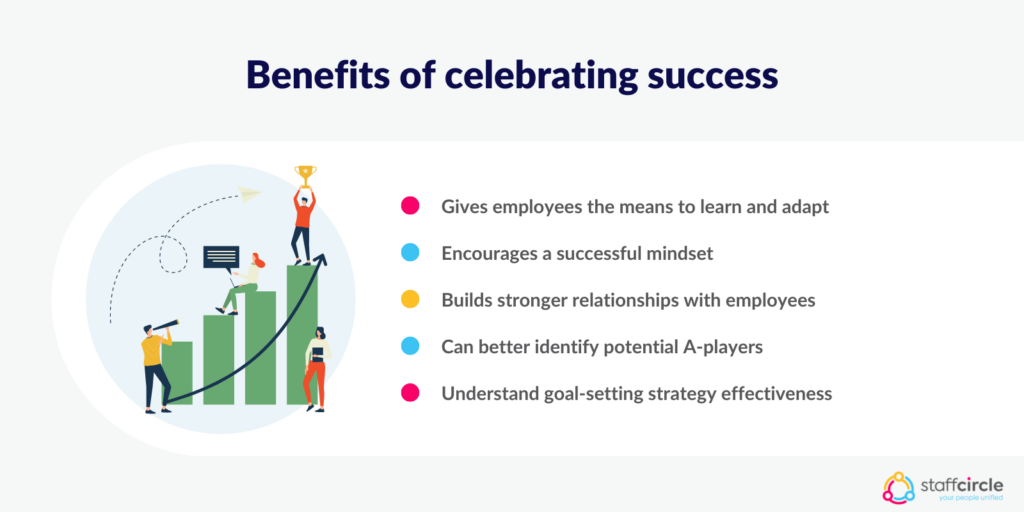 Benefits of celebrating success

Gives employees the means to learn and adapt

Encourages a successful mindset

Builds stronger relationships with employees

Can better identify potential A-players

Understand goal-setting strategy effectiveness

staffcircle
your people unified